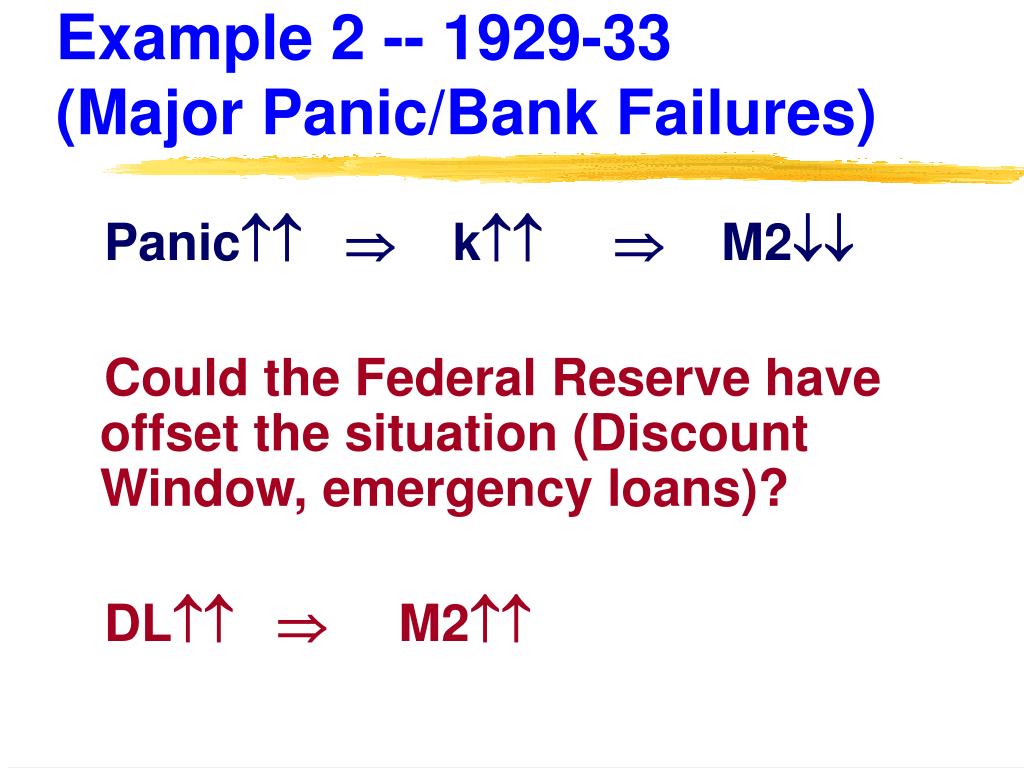 Example 2 -- 1929-33
(Major Panic/Bank Failures)

Panic$\uparrow\uparrow$ $\Rightarrow$ k$\uparrow\uparrow$ $\Rightarrow$ M2$\downarrow\downarrow$

Could the Federal Reserve have offset the situation (Discount Window, emergency loans)?

DL$\uparrow\uparrow$ $\Rightarrow$ M2$\uparrow\uparrow$